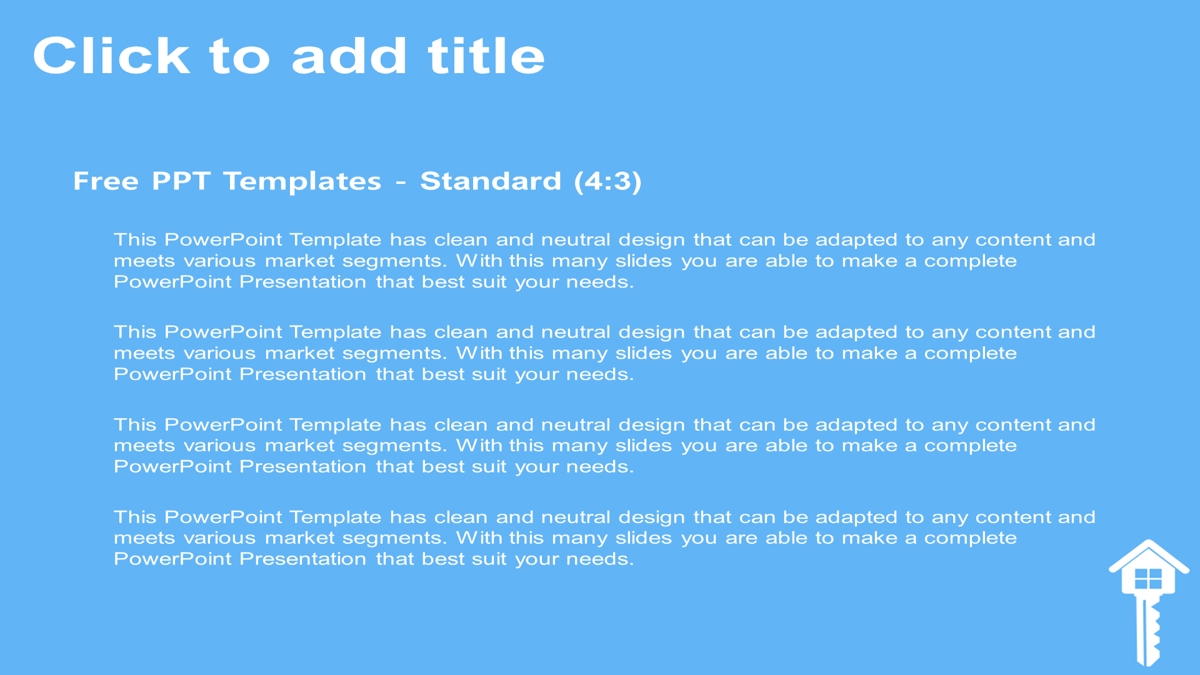 Click to add title

Free PPT Templates - Standard (4:3)

This PowerPoint Template has clean and neutral design that can be adapted to any content and meets various market segments. With this many slides you are able to make a complete PowerPoint Presentation that best suit your needs.

This PowerPoint Template has clean and neutral design that can be adapted to any content and meets various market segments. With this many slides you are able to make a complete PowerPoint Presentation that best suit your needs.

This PowerPoint Template has clean and neutral design that can be adapted to any content and meets various market segments. With this many slides you are able to make a complete PowerPoint Presentation that best suit your needs.

This PowerPoint Template has clean and neutral design that can be adapted to any content and meets various market segments. With this many slides you are able to make a complete PowerPoint Presentation that best suit your needs.